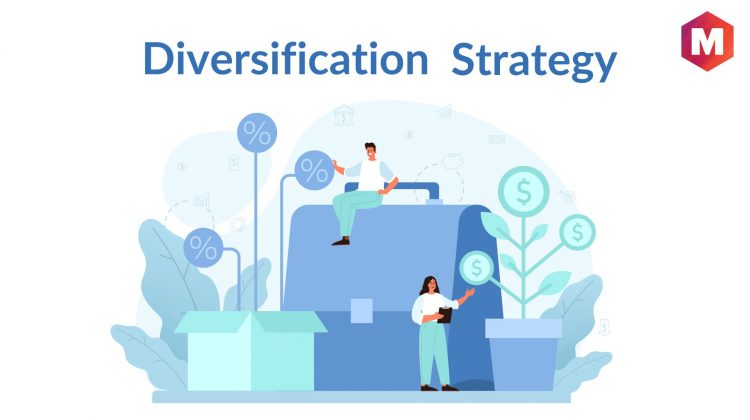 Diversification Strategy

M

%

%

%

$

$

$